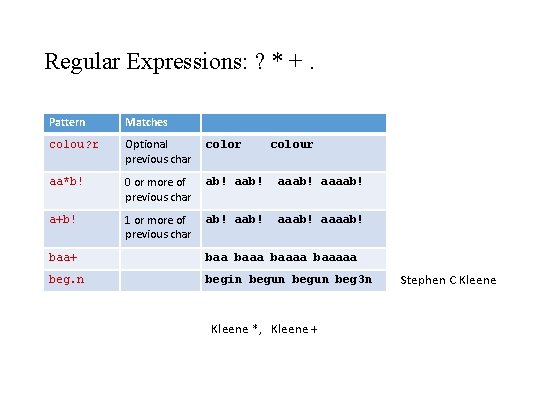 Regular Expressions: ? * + .

| Pattern | Matches | |
|---|---|---|
| colou?r | Optional previous char | color colour |
| aa*b! | 0 or more of previous char | ab! aab! aaab! aaaab! |
| a+b! | 1 or more of previous char | ab! aab! aaab! aaaab! |
| baa+ | | baa baaa baaaa baaaaa |
| beg.n | | begin begun begun beg3n |

Stephen C Kleene

Kleene *, Kleene +